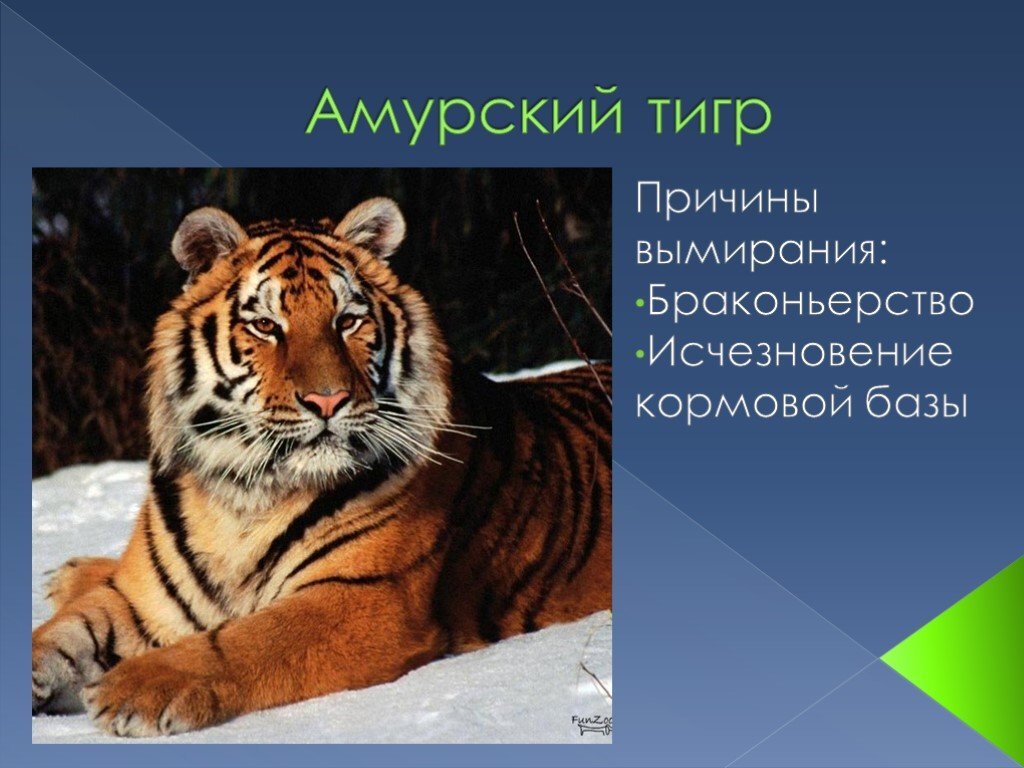 Амурский тигр

Причины вымирания:
•Браконьерство
•Исчезновение кормовой базы

FunZoo